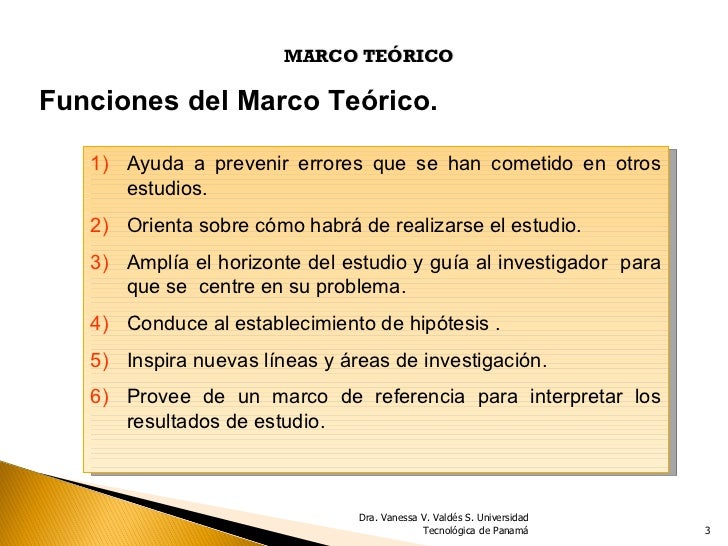 MARCO TEÓRICO

Funciones del Marco Teórico.

1) Ayuda a prevenir errores que se han cometido en otros estudios.

2) Orienta sobre cómo habrá de realizarse el estudio.

3) Amplía el horizonte del estudio y guía al investigador para que se centre en su problema.

4) Conduce al establecimiento de hipótesis .

5) Inspira nuevas líneas y áreas de investigación.

6) Provee de un marco de referencia para interpretar los resultados de estudio.

Dra. Vanessa V. Valdés S. Universidad Tecnológica de Panamá

3